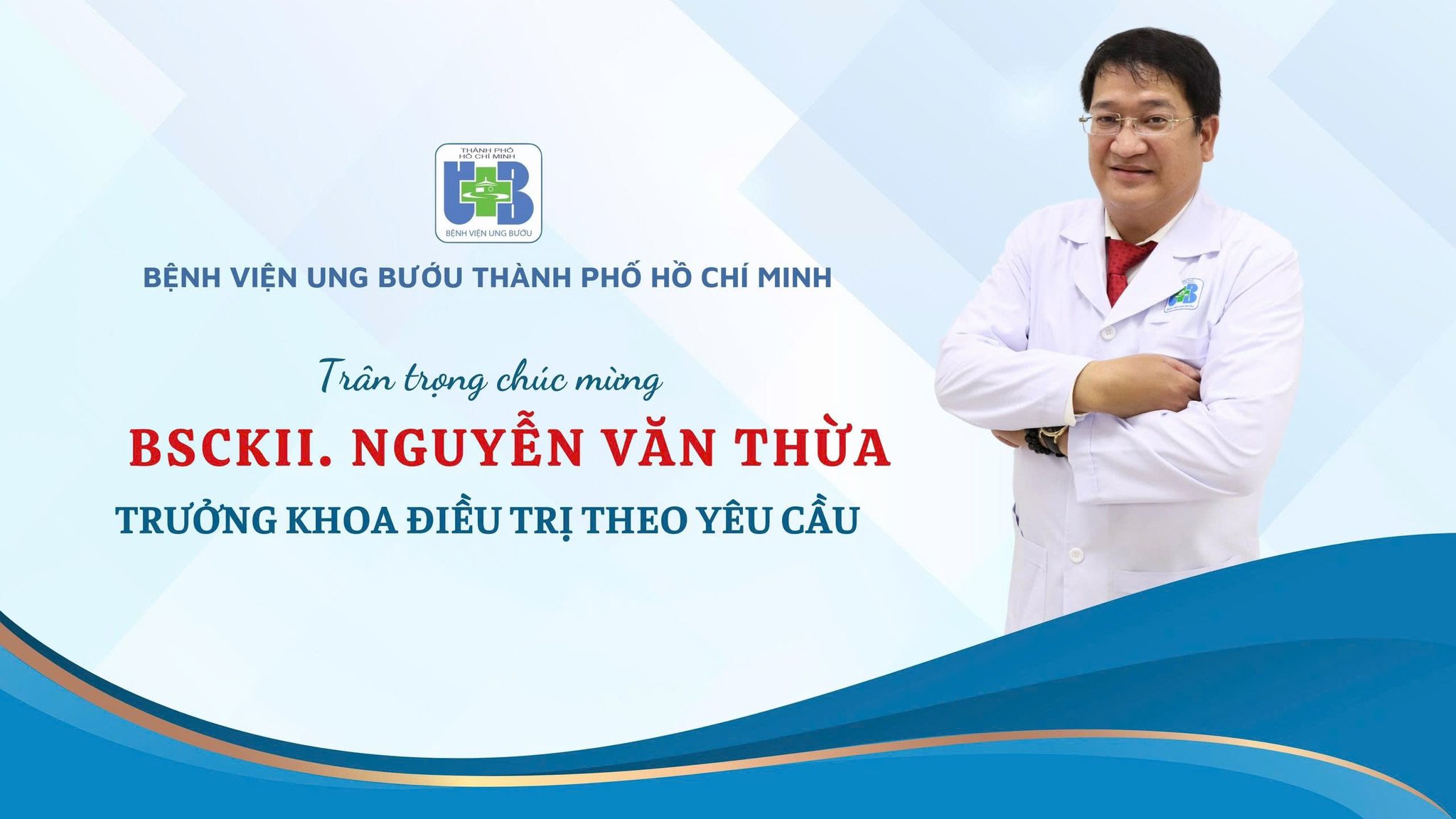 THÀNH PHỐ HỒ CHÍ MINH
BỆNH VIỆN UNG BƯỚU

BỆNH VIỆN UNG BƯỚU THÀNH PHỐ HỒ CHÍ MINH

Trân trọng chúc mừng

BSCKII. NGUYỄN VĂN THỪA

TRƯỞNG KHOA ĐIỀU TRỊ THEO YÊU CẦU